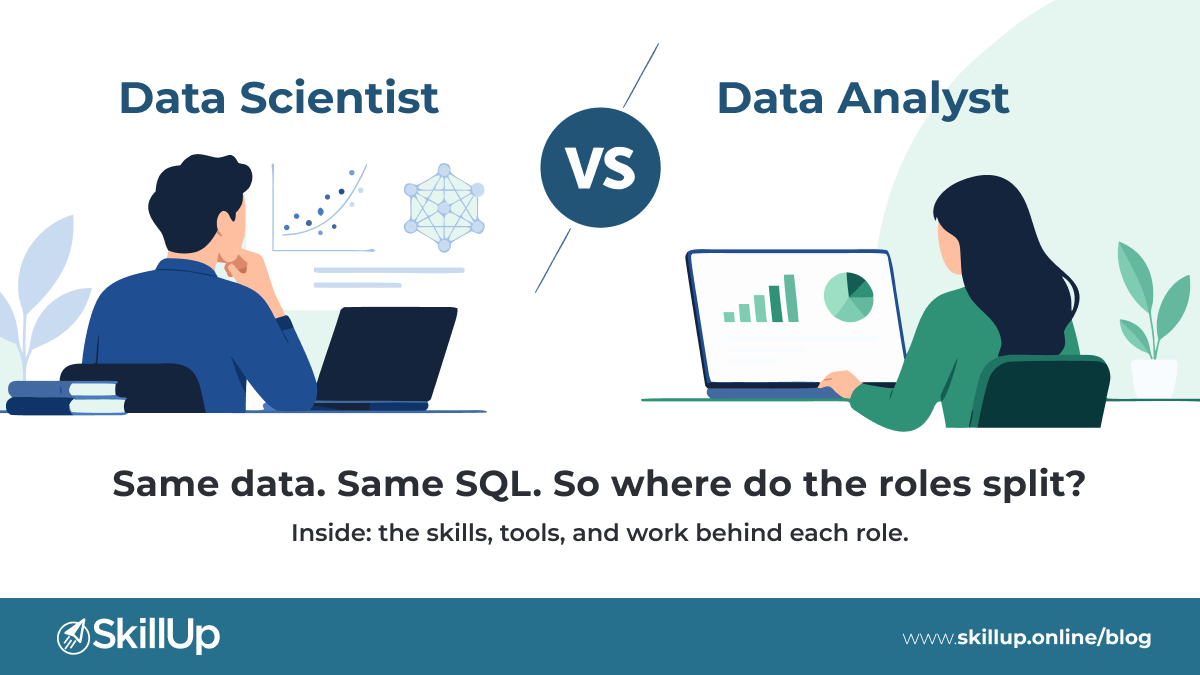 Data Scientist

VS

Data Analyst

Same data. Same SQL. So where do the roles split?

Inside: the skills, tools, and work behind each role.

SkillUp

www.skillup.online/blog